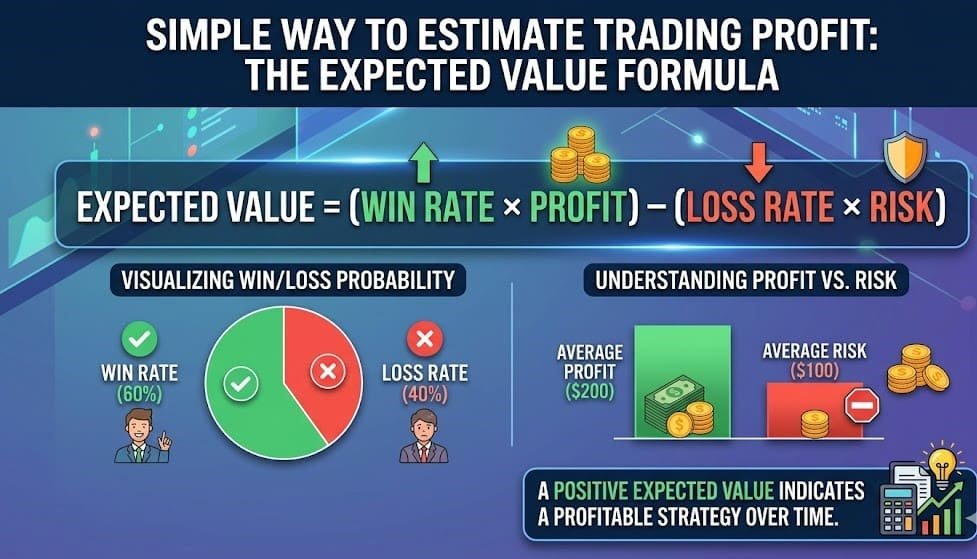 SIMPLE WAY TO ESTIMATE TRADING PROFIT: THE EXPECTED VALUE FORMULA

EXPECTED VALUE = (WIN RATE × PROFIT) − (LOSS RATE × RISK)

VISUALIZING WIN/LOSS PROBABILITY

WIN RATE (60%)

LOSS RATE (40%)

UNDERSTANDING PROFIT VS. RISK

AVERAGE PROFIT ($200)

AVERAGE RISK ($100)

A POSITIVE EXPECTED VALUE INDICATES A PROFITABLE STRATEGY OVER TIME.